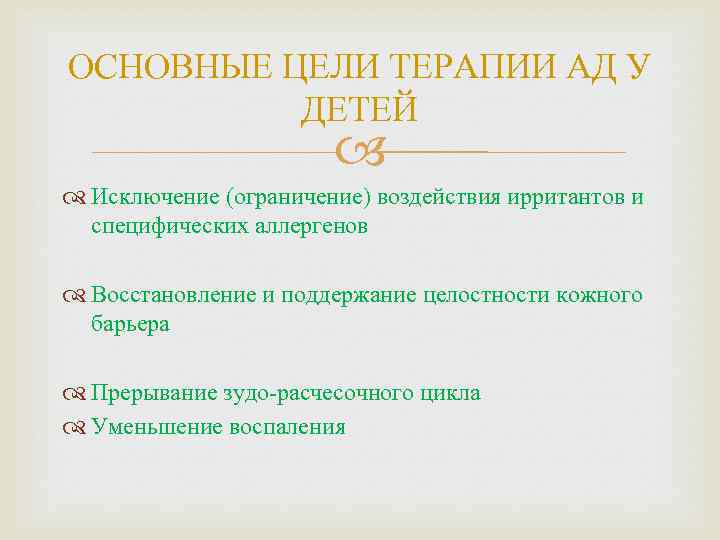 ОСНОВНЫЕ ЦЕЛИ ТЕРАПИИ АД У ДЕТЕЙ

Исключение (ограничение) воздействия ирритантов и специфических аллергенов

Восстановление и поддержание целостности кожного барьера

Прерывание зудо-расчесочного цикла

Уменьшение воспаления